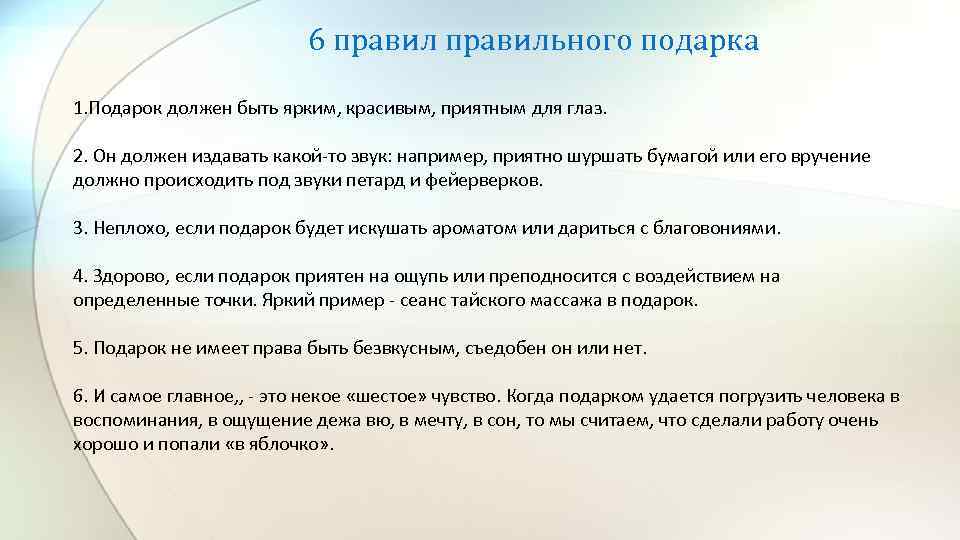 6 правил правильного подарка

1.Подарок должен быть ярким, красивым, приятным для глаз.

2. Он должен издавать какой-то звук: например, приятно шуршать бумагой или его вручение должно происходить под звуки петард и фейерверков.

3. Неплохо, если подарок будет искушать ароматом или дариться с благовониями.

4. Здорово, если подарок приятен на ощупь или преподносится с воздействием на определенные точки. Яркий пример - сеанс тайского массажа в подарок.

5. Подарок не имеет права быть безвкусным, съедобен он или нет.

6. И самое главное,, - это некое «шестое» чувство. Когда подарком удается погрузить человека в воспоминания, в ощущение дежа вю, в мечту, в сон, то мы считаем, что сделали работу очень хорошо и попали «в яблочко».